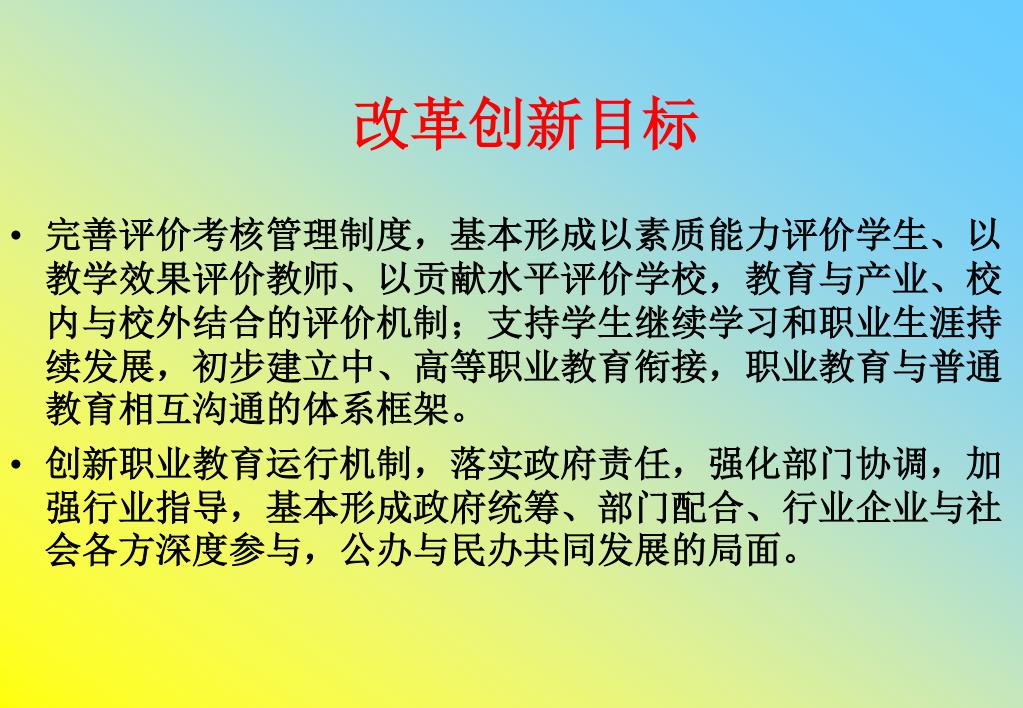 改革创新目标

• 完善评价考核管理制度，基本形成以素质能力评价学生、以教学效果评价教师、以贡献水平评价学校，教育与产业、校内与校外结合的评价机制；支持学生继续学习和职业生涯持续发展，初步建立中、高等职业教育衔接，职业教育与普通教育相互沟通的体系框架。

• 创新职业教育运行机制，落实政府责任，强化部门协调，加强行业指导，基本形成政府统筹、部门配合、行业企业与社会各方深度参与，公办与民办共同发展的局面。